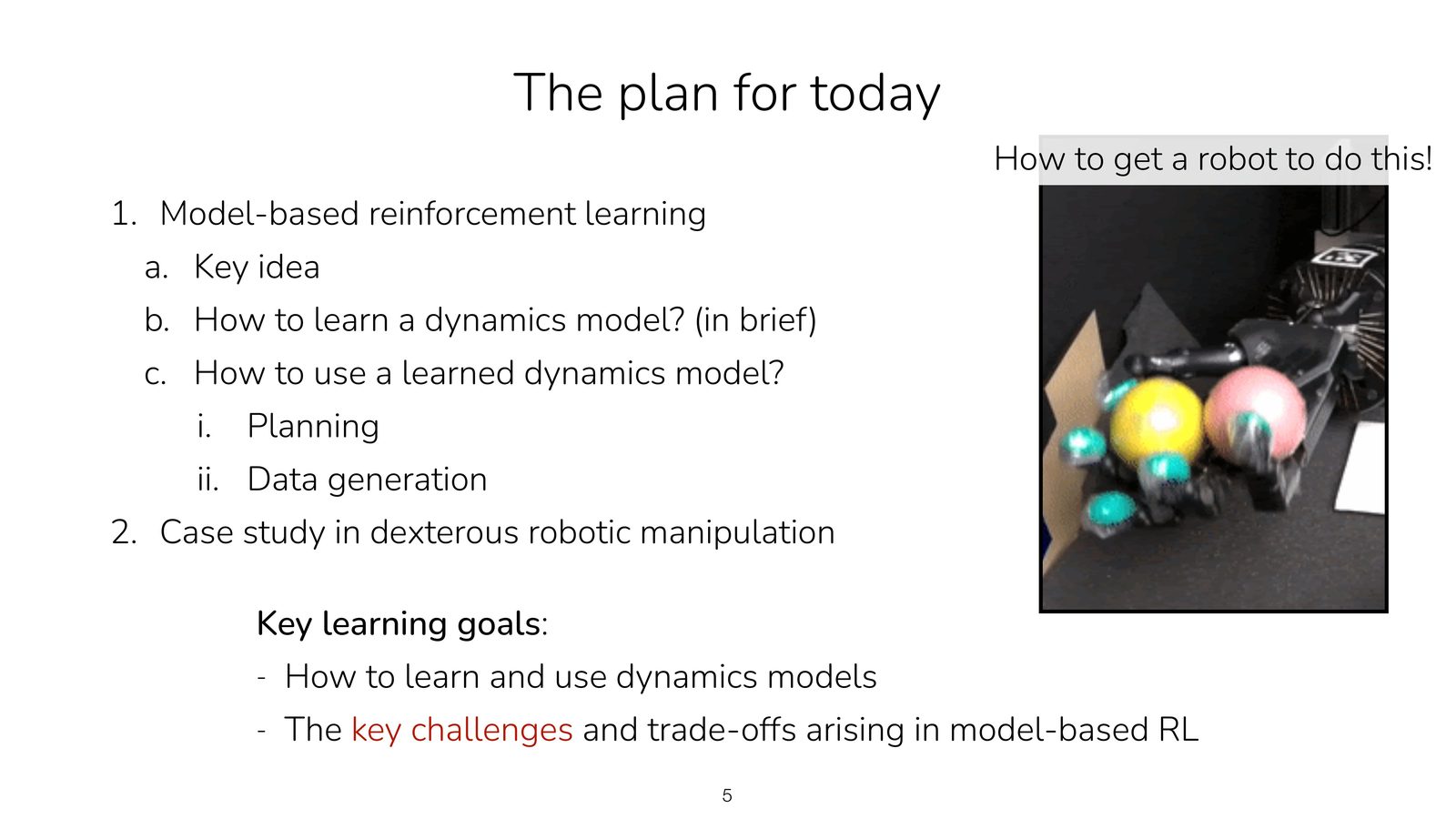 The plan for today

How to get a robot to do this!

1. Model-based reinforcement learning
a. Key idea
b. How to learn a dynamics model? (in brief)
c. How to use a learned dynamics model?
i. Planning
ii. Data generation
2. Case study in dexterous robotic manipulation

Key learning goals:
- How to learn and use dynamics models
- The key challenges and trade-offs arising in model-based RL

5